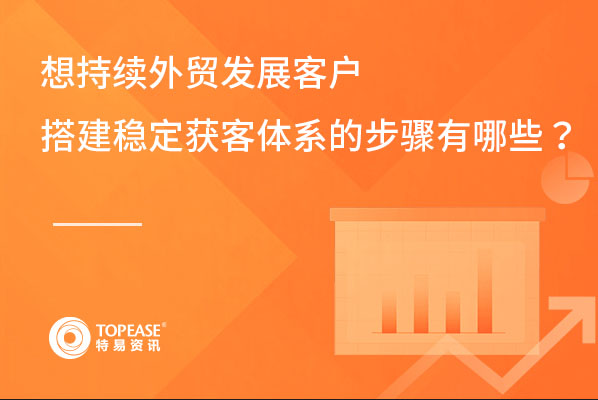 想持续外贸发展客户
搭建稳定获客体系的步骤有哪些？

TOPEASE®
特易资讯